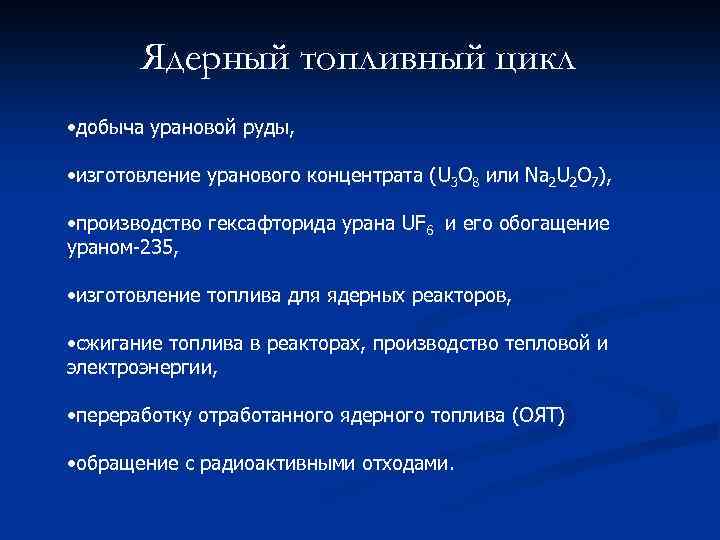 Ядерный топливный цикл

•добыча урановой руды,

•изготовление уранового концентрата ($U_3O_8$ или $Na_2U_2O_7$),

•производство гексафторида урана $UF_6$ и его обогащение ураном-235,

•изготовление топлива для ядерных реакторов,

•сжигание топлива в реакторах, производство тепловой и электроэнергии,

•переработку отработанного ядерного топлива (ОЯТ)

•обращение с радиоактивными отходами.